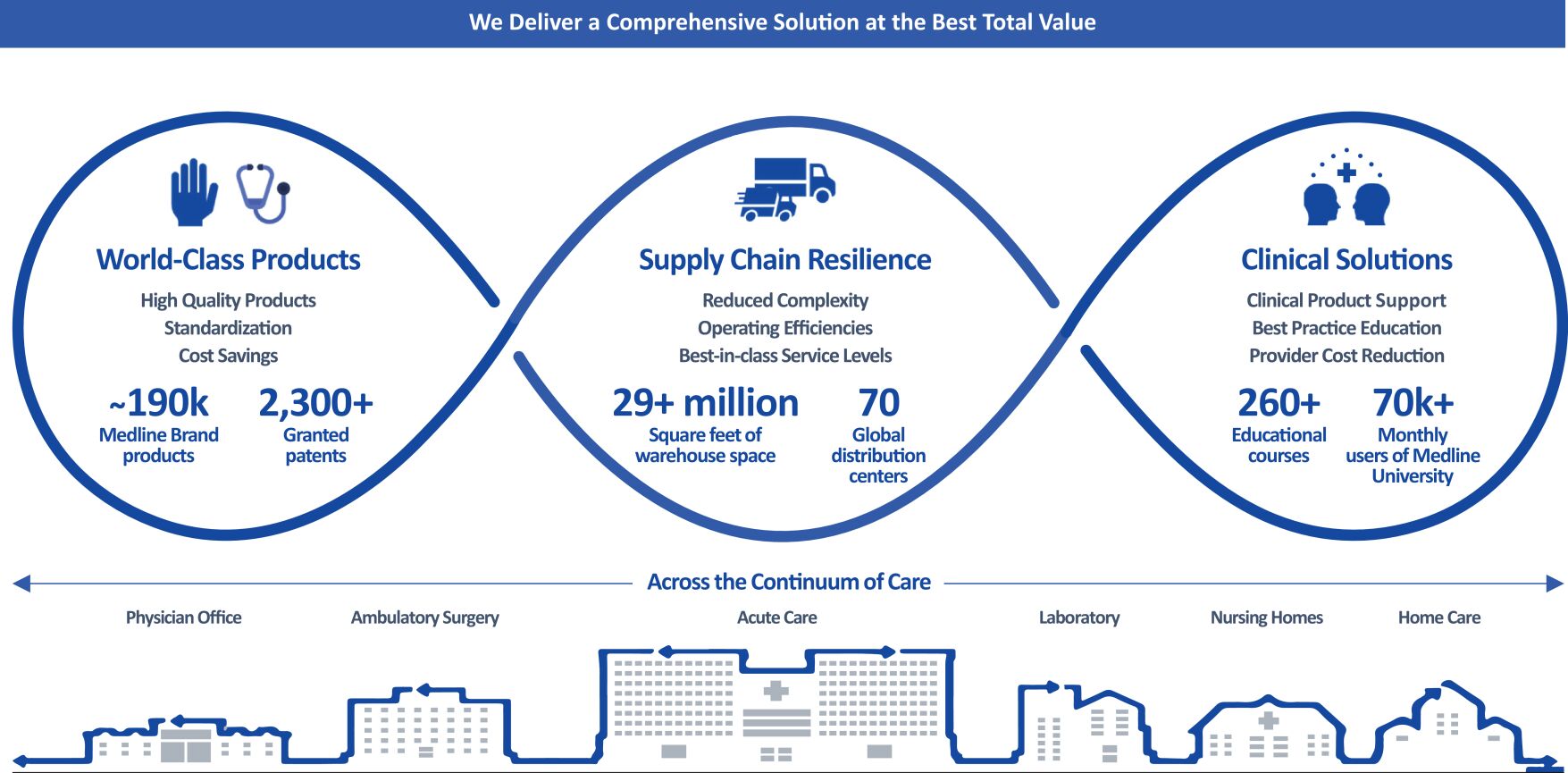 We Deliver a Comprehensive Solution at the Best Total Value

World-Class Products

High Quality Products
Standardization
Cost Savings

~190k
Medline Brand products

2,300+
Granted patents

Supply Chain Resilience

Reduced Complexity
Operating Efficiencies
Best-in-class Service Levels

29+ million
Square feet of warehouse space

70
Global distribution centers

Clinical Solutions

Clinical Product Support
Best Practice Education
Provider Cost Reduction

260+
Educational courses

70k+
Monthly users of Medline University

Across the Continuum of Care

Physician Office
Ambulatory Surgery
Acute Care
Laboratory
Nursing Homes
Home Care